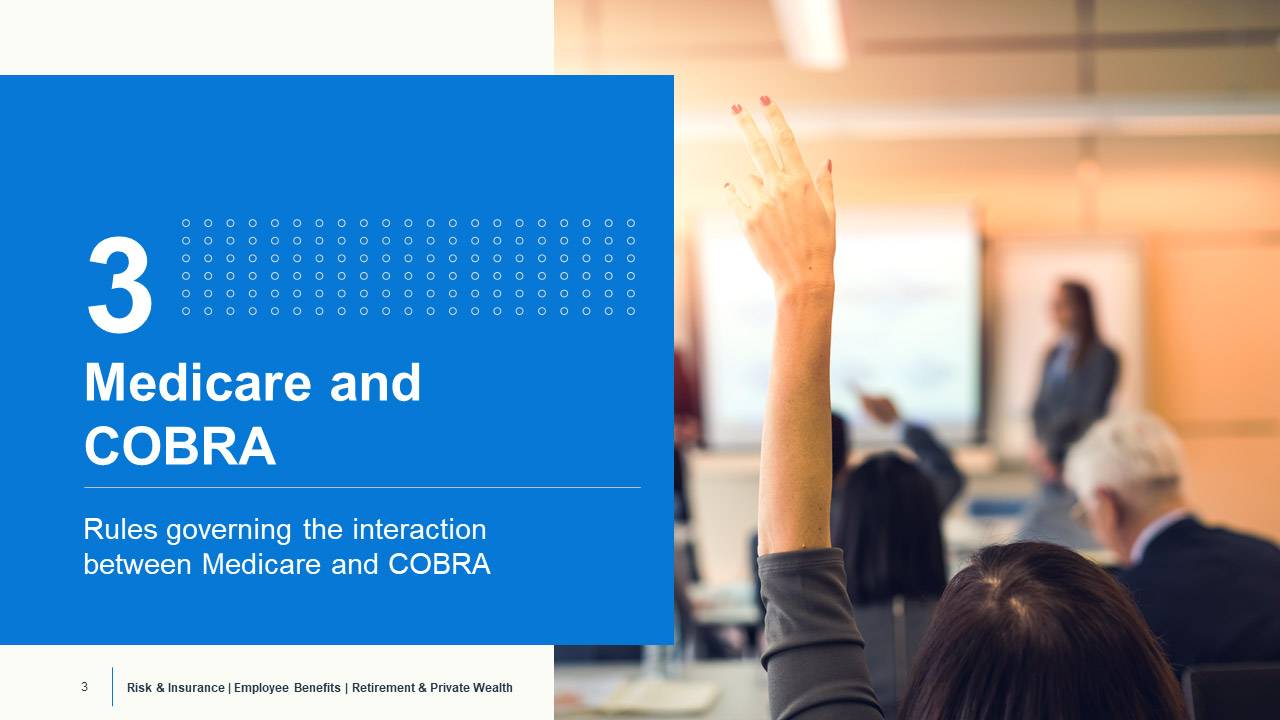 3

Medicare and COBRA

Rules governing the interaction between Medicare and COBRA

3 Risk & Insurance | Employee Benefits | Retirement & Private Wealth